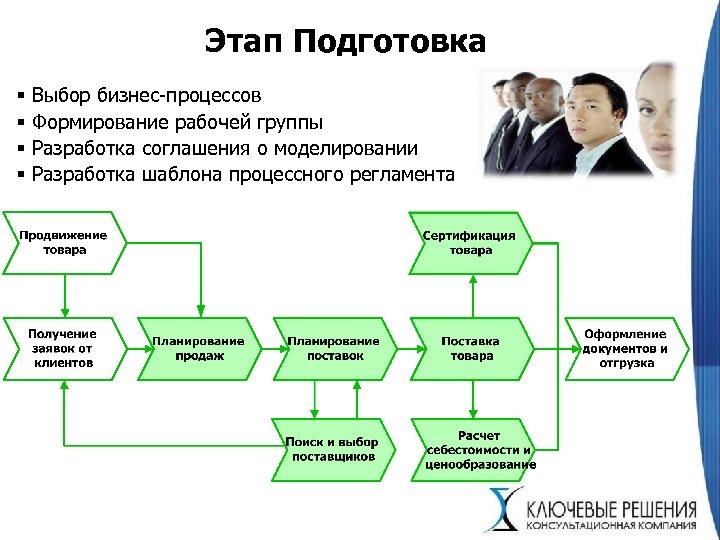 Этап Подготовка

▪ Выбор бизнес-процессов
▪ Формирование рабочей группы
▪ Разработка соглашения о моделировании
▪ Разработка шаблона процессного регламента

Продвижение товара

Сертификация товара

Получение заявок от клиентов

Планирование продаж

Планирование поставок

Поставка товара

Оформление документов и отгрузка

Поиск и выбор поставщиков

Расчет себестоимости и ценообразование

КЛЮЧЕВЫЕ РЕШЕНИЯ
КОНСУЛЬТАЦИОННАЯ КОМПАНИЯ